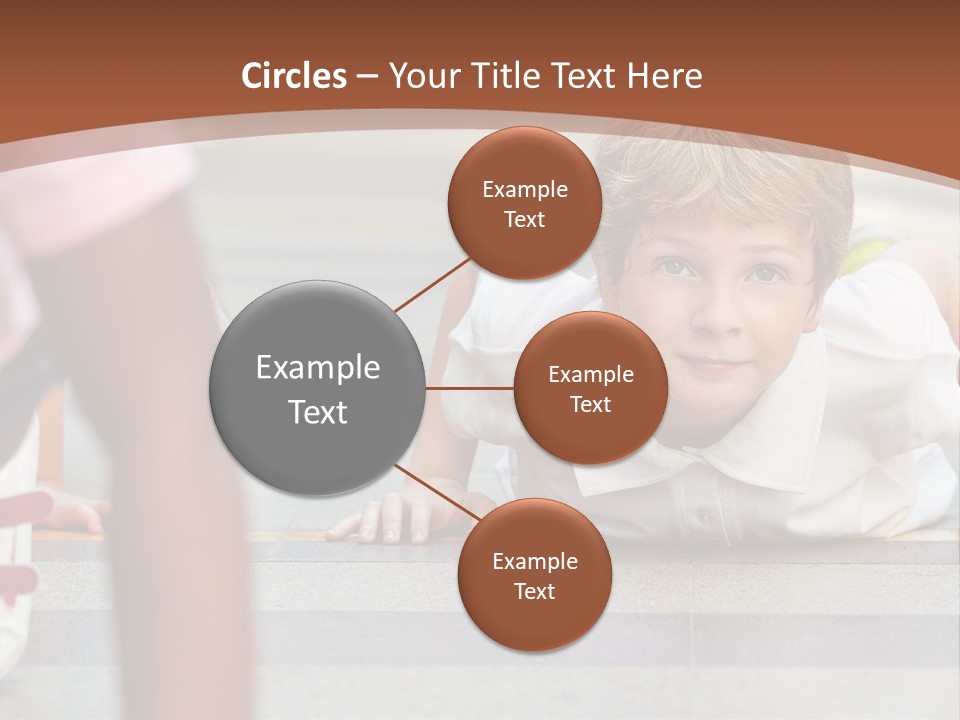 Circles – Your Title Text Here

Example Text

Example Text

Example Text

Example Text